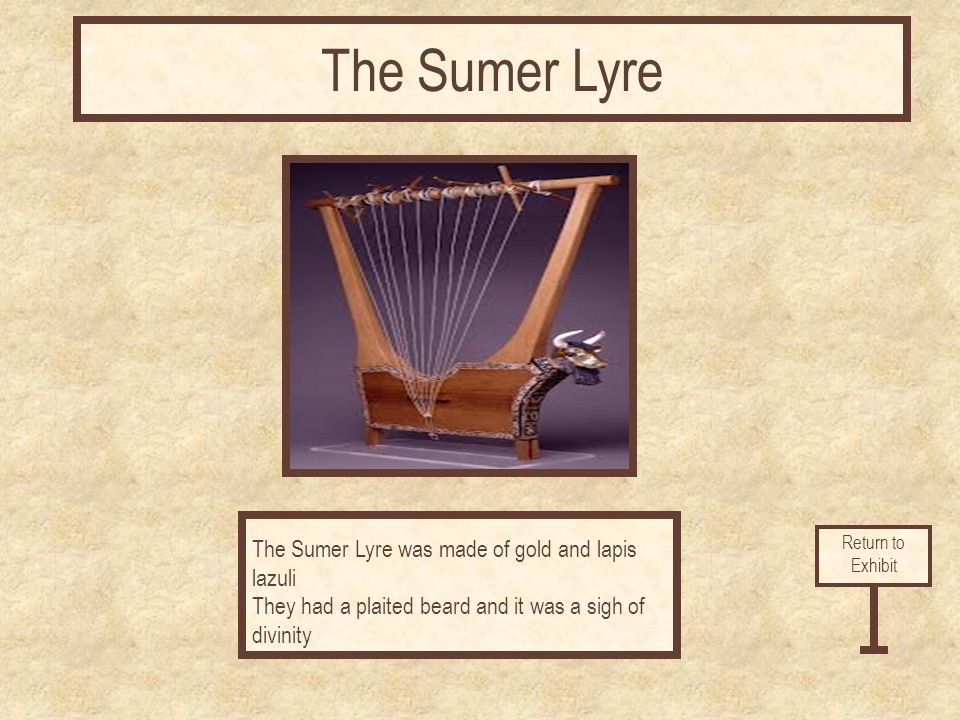 The Sumer Lyre

The Sumer Lyre was made of gold and lapis lazuli
They had a plaited beard and it was a sigh of divinity

Return to Exhibit